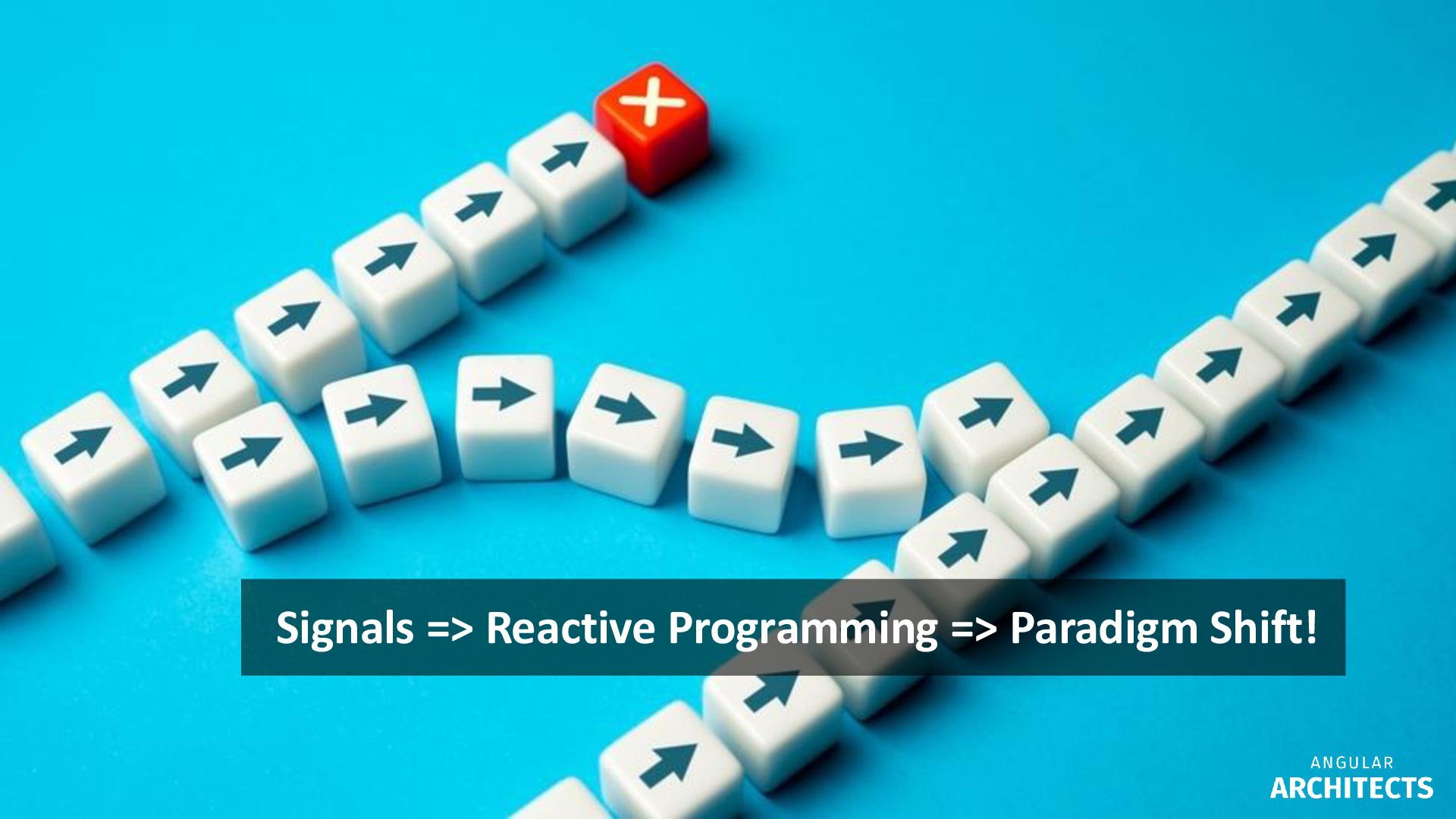 Signals => Reactive Programming => Paradigm Shift!

ANGULAR
ARCHITECTS